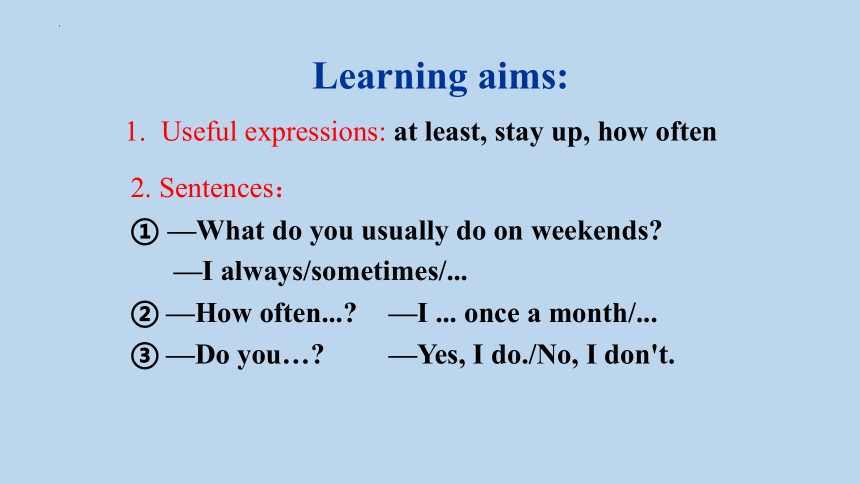 Learning aims:

1. Useful expressions: at least, stay up, how often

2. Sentences：

① —What do you usually do on weekends?

—I always/sometimes/...

② —How often...? —I ... once a month/...

③ —Do you…? —Yes, I do./No, I don't.